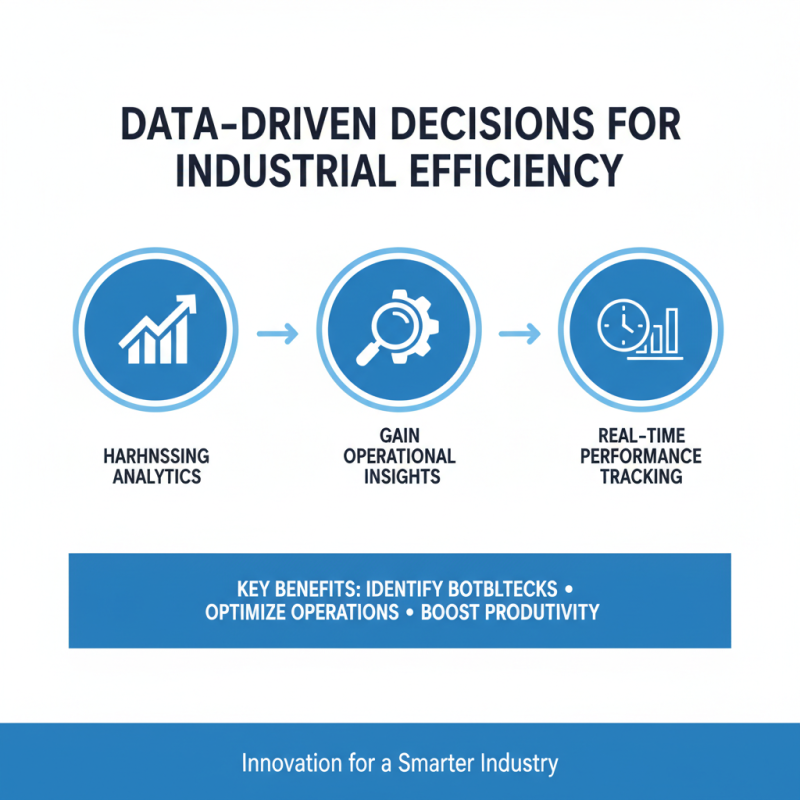 DATA-DRIVEN DECISIONS FOR INDUSTRIAL EFFICIENCY

HARHNSSING ANALYTICS

GAIN OPERATIONAL INSIGHTS

REAL-TIME PERFORMANCE TRACKING

KEY BENEFITS: IDENTIFY BOTBLTECKS • OPTIMIZE OPERATIONS • BOOST PRODUTIVITY

Innovation for a Smarter Industry